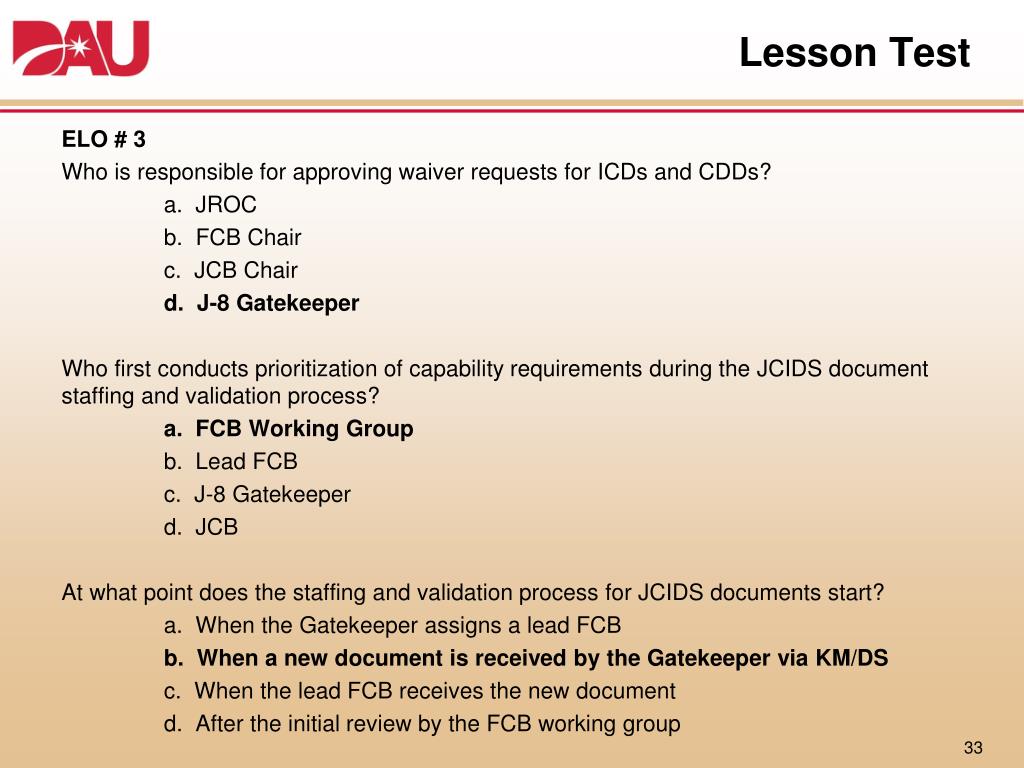 DAU

Lesson Test

ELO # 3
Who is responsible for approving waiver requests for ICDs and CDDs?
a. JROC
b. FCB Chair
c. JCB Chair
d. J-8 Gatekeeper

Who first conducts prioritization of capability requirements during the JCIDS document staffing and validation process?
a. FCB Working Group
b. Lead FCB
c. J-8 Gatekeeper
d. JCB

At what point does the staffing and validation process for JCIDS documents start?
a. When the Gatekeeper assigns a lead FCB
b. When a new document is received by the Gatekeeper via KM/DS
c. When the lead FCB receives the new document
d. After the initial review by the FCB working group

33